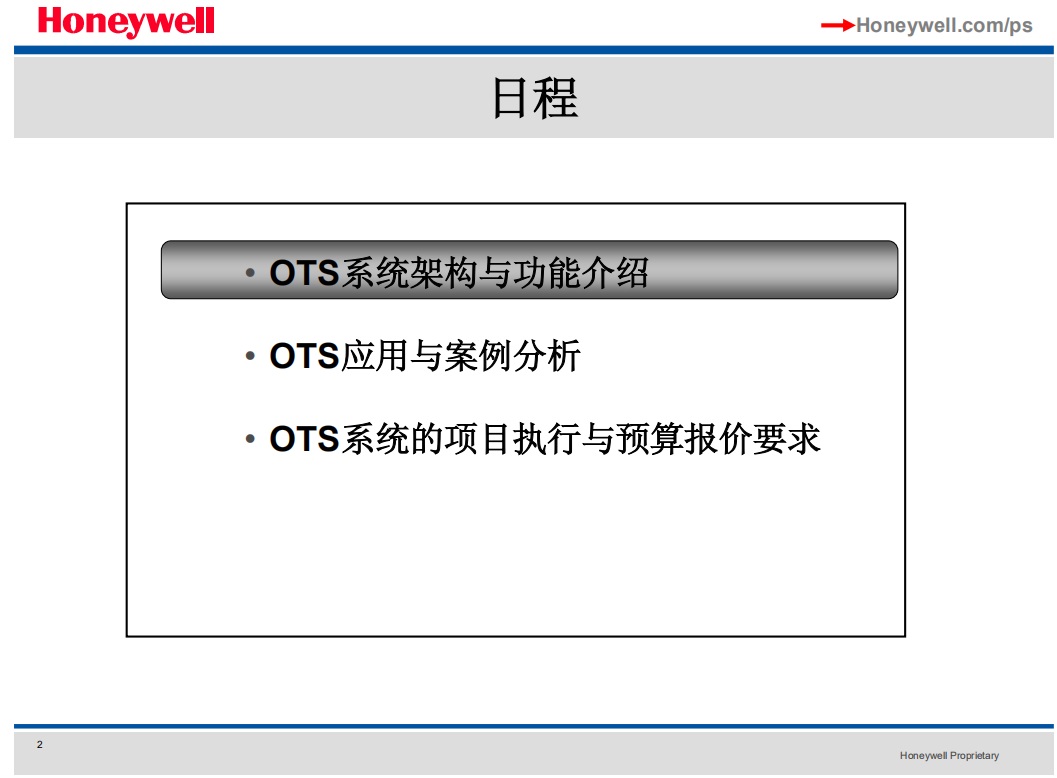 Honeywell

Honeywell.com/ps

日程

• OTS系统架构与功能介绍

• OTS应用与案例分析

• OTS系统的项目执行与预算报价要求

2

Honeywell Proprietary